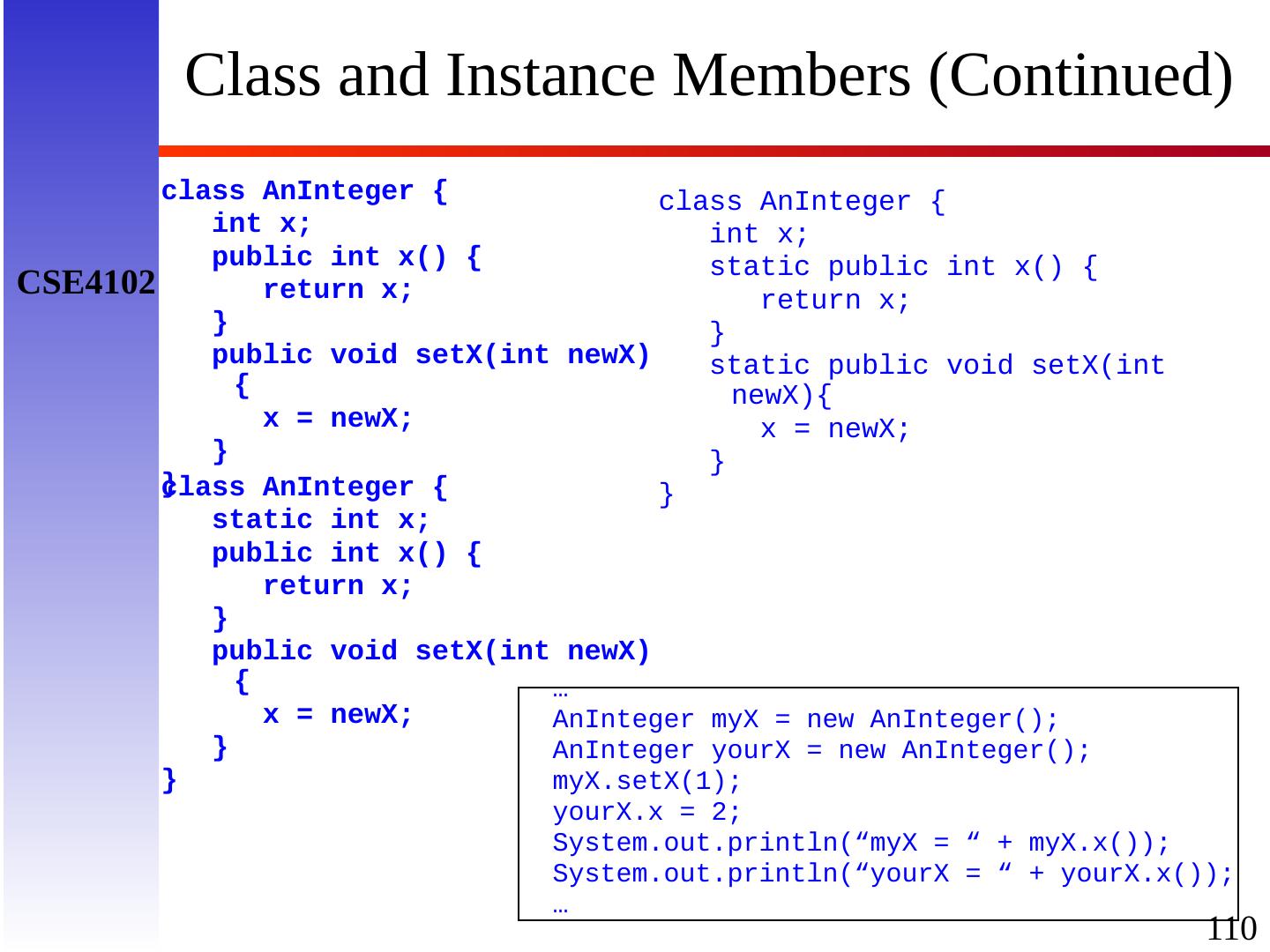 Class and Instance Members (Continued)

CSE4102

class AnInteger {
int x;
public int x() {
return x;
}
public void setX(int newX) {
x = newX;
}
}

class AnInteger {
static int x;
public int x() {
return x;
}
public void setX(int newX) {
x = newX;
}
}

class AnInteger {
int x;
static public int x() {
return x;
}
static public void setX(int newX){
x = newX;
}
}

…
AnInteger myX = new AnInteger();
AnInteger yourX = new AnInteger();
myX.setX(1);
yourX.x = 2;
System.out.println(“myX = “ + myX.x());
System.out.println(“yourX = “ + yourX.x());
…

110